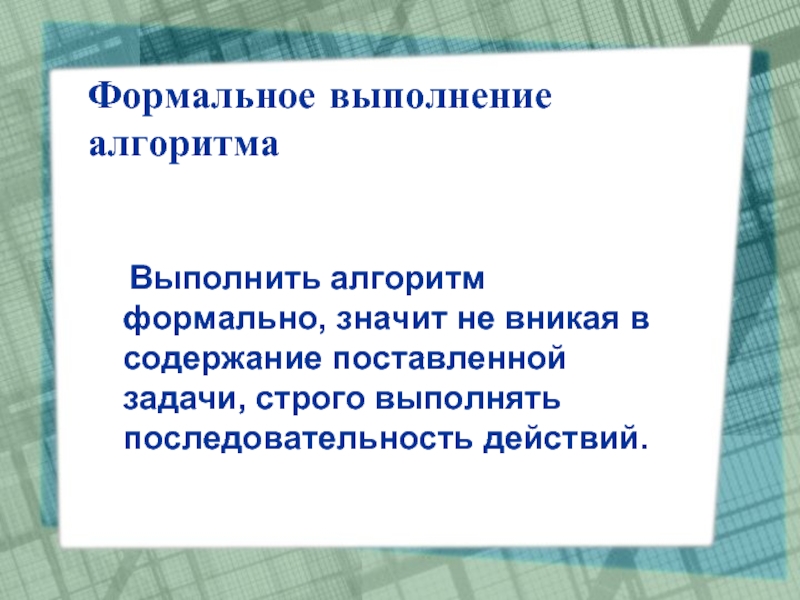 Формальное выполнение алгоритма

Выполнить алгоритм формально, значит не вникая в содержание поставленной задачи, строго выполнять последовательность действий.